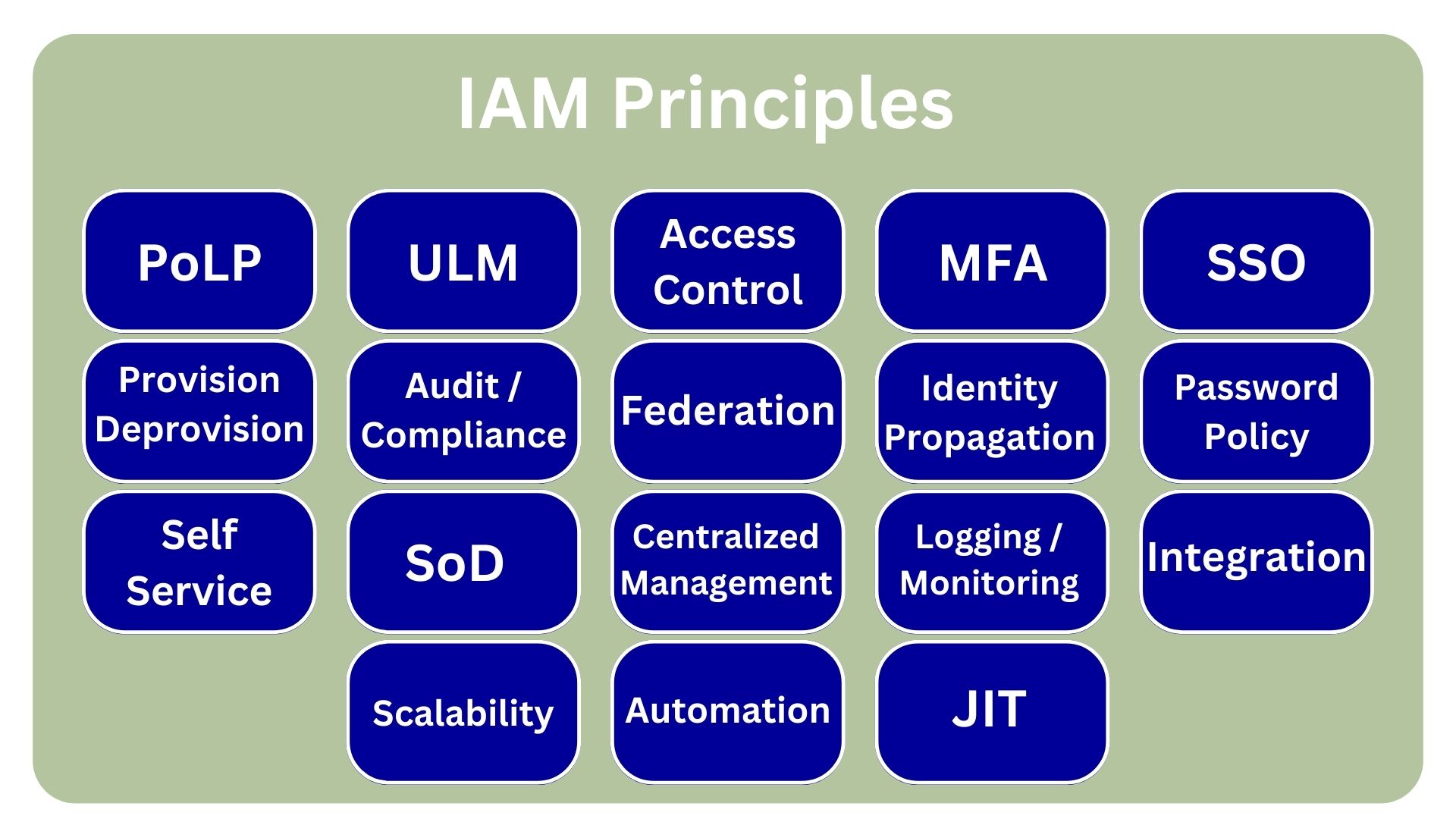 IAM Principles

PoLP

ULM

Access Control

MFA

SSO

Provision Deprovision

Audit / Compliance

Federation

Identity Propagation

Password Policy

Self Service

SoD

Centralized Management

Logging / Monitoring

Integration

Scalability

Automation

JIT